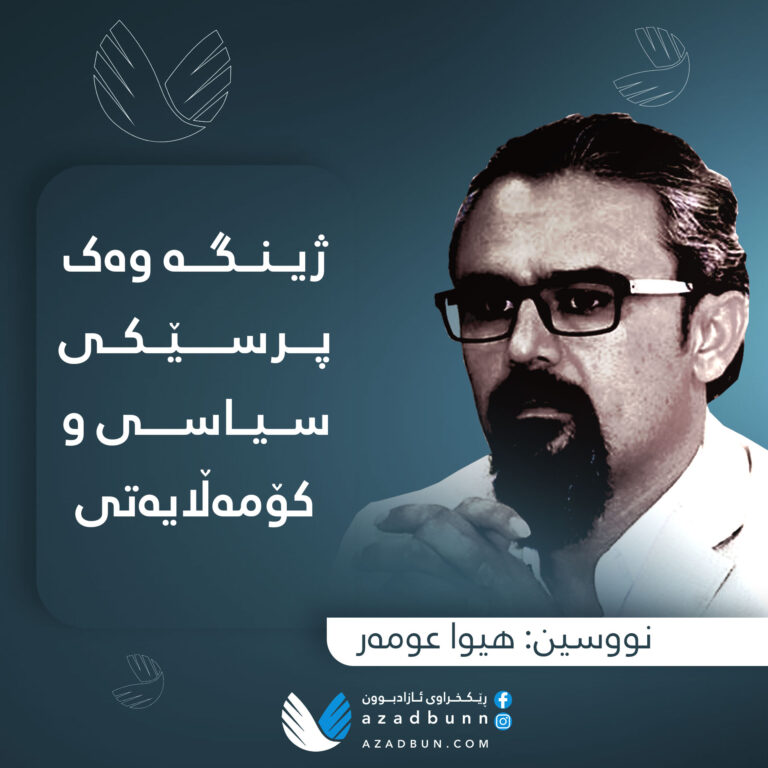 ژینگە وەک پرسێکی سیاسی و کۆمەڵایەتی

نووسین: هیوا عومەر

ڕێکخراوی ئازادبوون
azadbunn
AZADBUN.COM